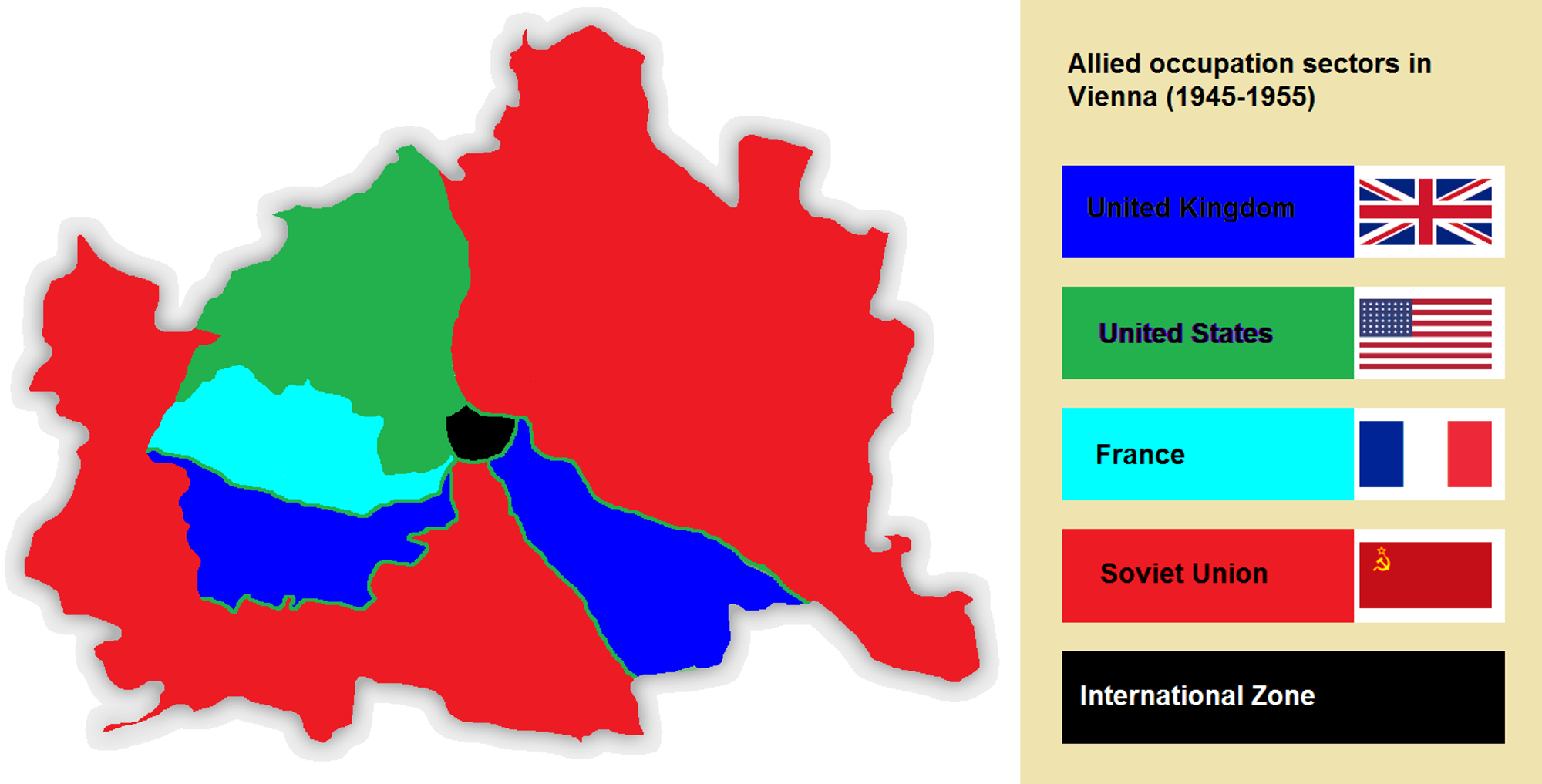 Allied occupation sectors in Vienna (1945-1955)

United Kingdom

United States

France

Soviet Union

International Zone